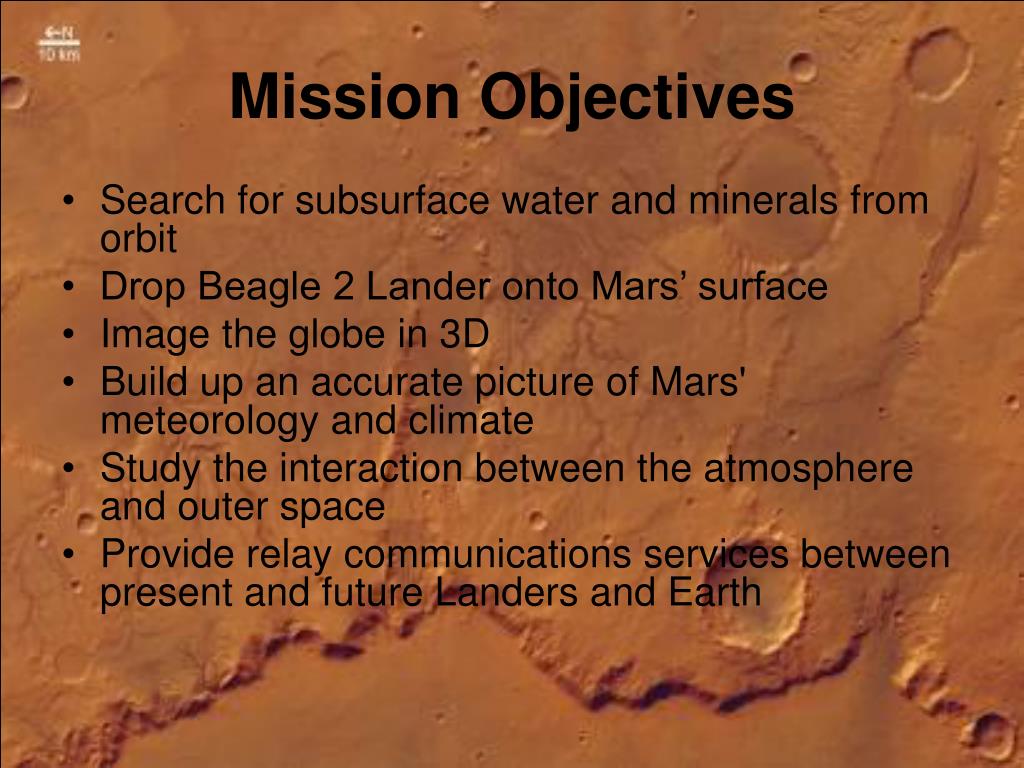 ←N
10 km

Mission Objectives

• Search for subsurface water and minerals from orbit
• Drop Beagle 2 Lander onto Mars’ surface
• Image the globe in 3D
• Build up an accurate picture of Mars' meteorology and climate
• Study the interaction between the atmosphere and outer space
• Provide relay communications services between present and future Landers and Earth